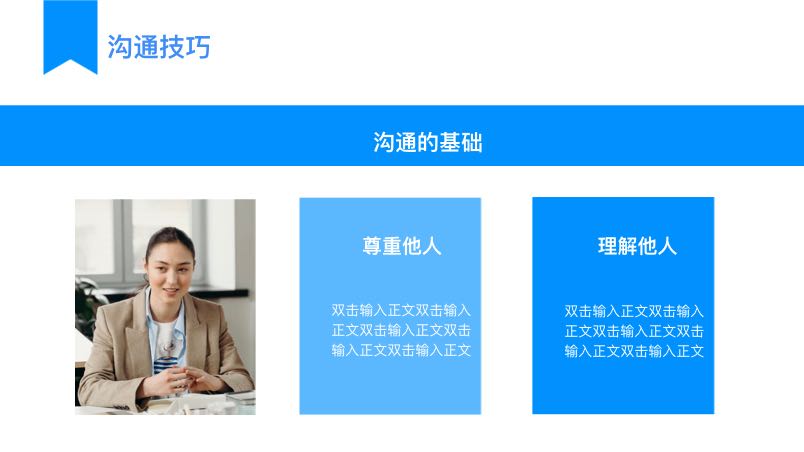 沟通技巧

沟通的基础

尊重他人

双击输入正文双击输入正文双击输入正文双击输入正文双击输入正文

理解他人

双击输入正文双击输入正文双击输入正文双击输入正文双击输入正文